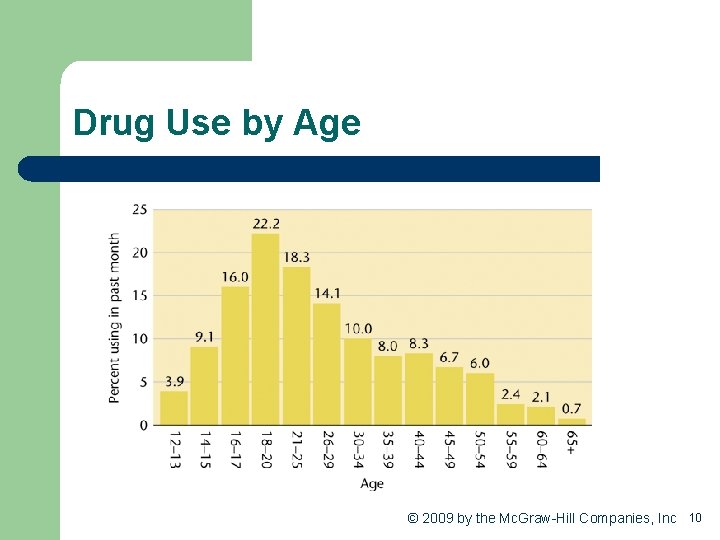 Drug Use by Age

Percent using in past month

25
20
15
10
5
0

3.9
9.1
16.0
22.2
18.3
14.1
10.0
8.0
8.3
6.7
6.0
2.4
2.1
0.7

12–13
14–15
16–17
18–20
21–25
26–29
30–34
35–39
40–44
45–49
50–54
55–59
60–64
65+

Age

© 2009 by the McGraw-Hill Companies, Inc 10